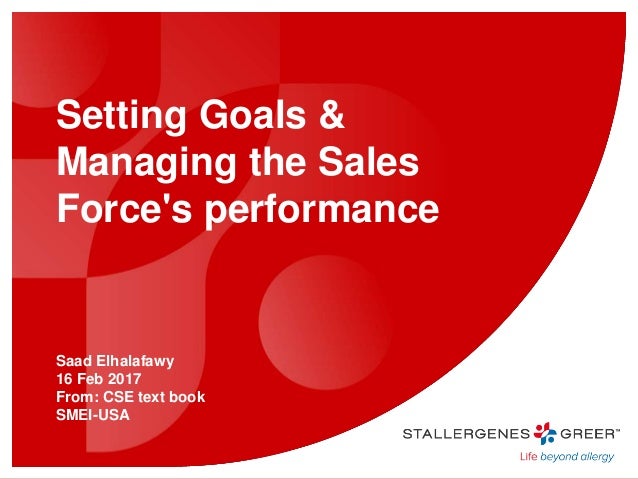 Setting Goals & Managing the Sales Force's performance

Saad Elhalafawy
16 Feb 2017
From: CSE text book
SMEI-USA

STALLERGENES GREER™
Life beyond allergy